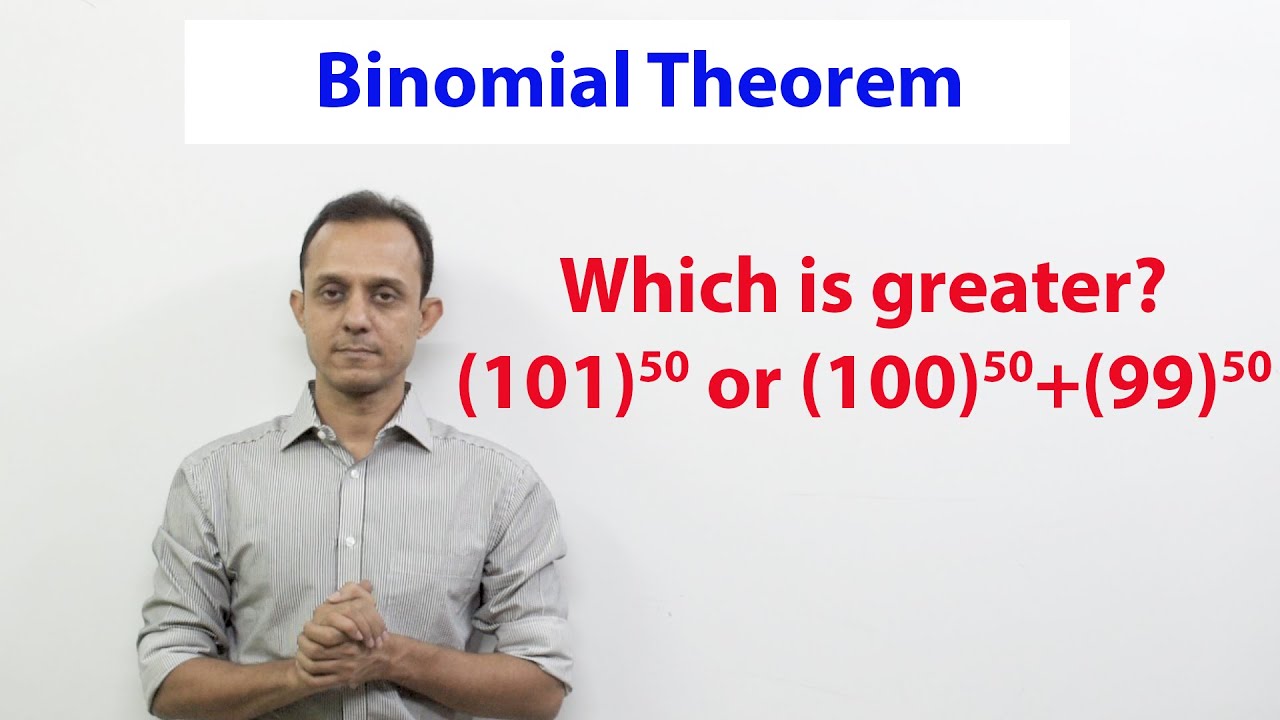 Binomial Theorem

Which is greater?

$(101)^{50}$ or $(100)^{50}+(99)^{50}$